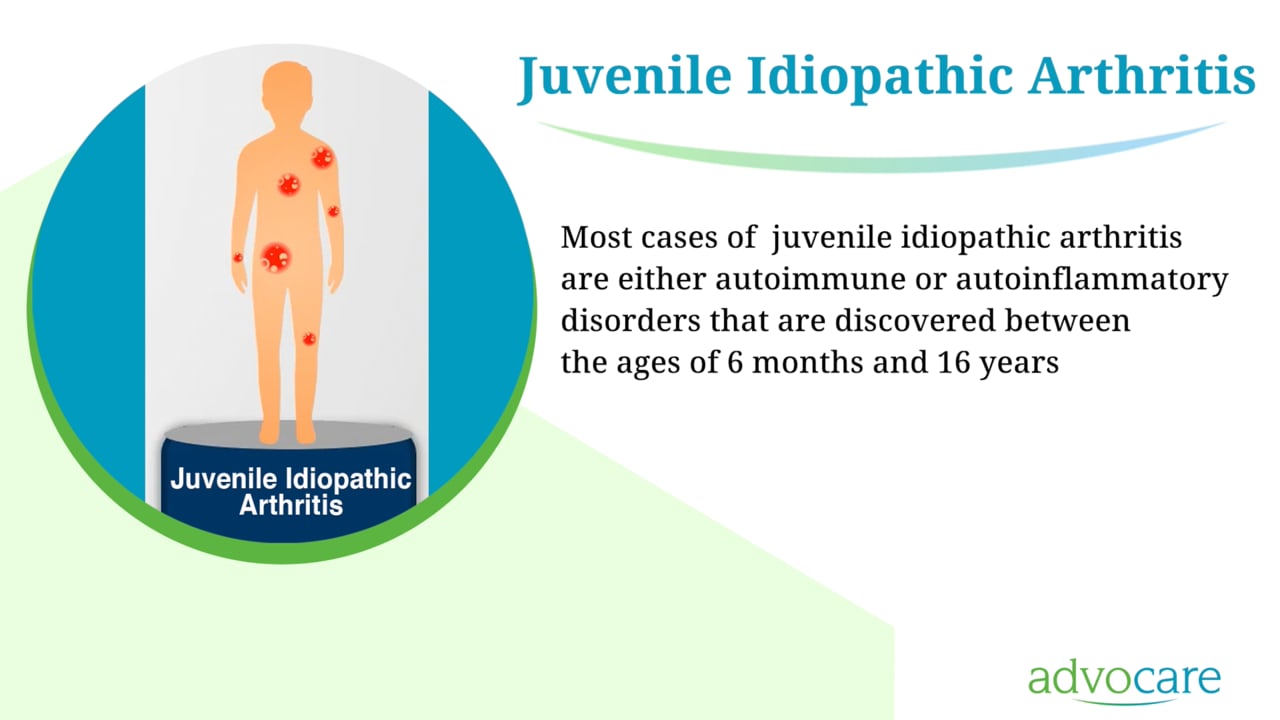 Juvenile Idiopathic Arthritis

Juvenile Idiopathic Arthritis

Most cases of juvenile idiopathic arthritis are either autoimmune or autoinflammatory disorders that are discovered between the ages of 6 months and 16 years

advocare